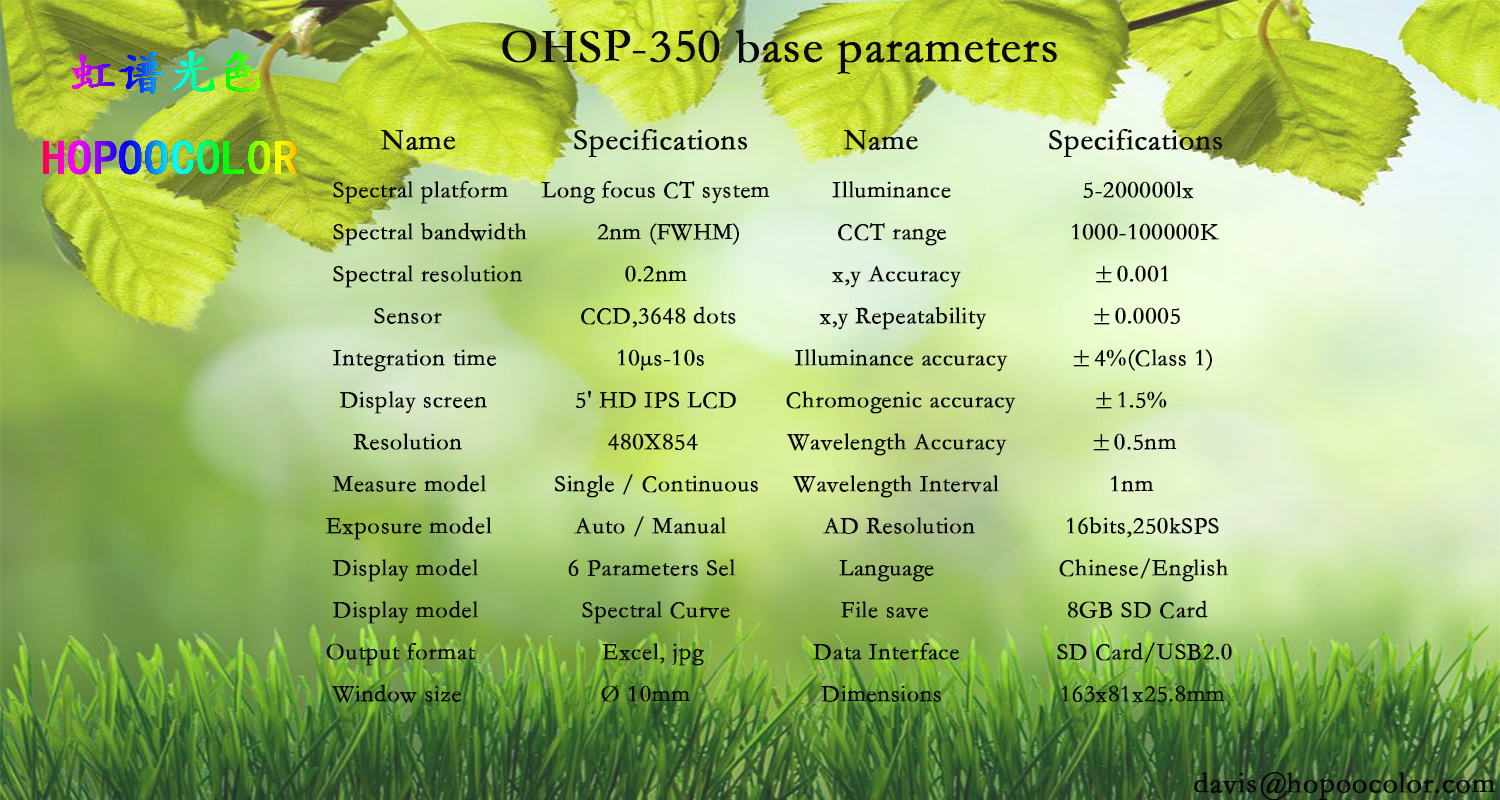 虹谱光色

HOPOOCOLOR

OHSP-350 base parameters

| Name | Specifications | Name | Specifications |
|---|---|---|---|
| Spectral platform | Long focus CT system | Illuminance | 5-200000lx |
| Spectral bandwidth | 2nm (FWHM) | CCT range | 1000-100000K |
| Spectral resolution | 0.2nm | x,y Accuracy | ±0.001 |
| Sensor | CCD,3648 dots | x,y Repeatability | ±0.0005 |
| Integration time | 10μs-10s | Illuminance accuracy | ±4%(Class 1) |
| Display screen | 5' HD IPS LCD | Chromogenic accuracy | ±1.5% |
| Resolution | 480X854 | Wavelength Accuracy | ±0.5nm |
| Measure model | Single / Continuous | Wavelength Interval | 1nm |
| Exposure model | Auto / Manual | AD Resolution | 16bits,250kSPS |
| Display model | 6 Parameters Sel | Language | Chinese/English |
| Display model | Spectral Curve | File save | 8GB SD Card |
| Output format | Excel, jpg | Data Interface | SD Card/USB2.0 |
| Window size | Ø 10mm | Dimensions | 163x81x25.8mm |

davis@hopoocolor.com